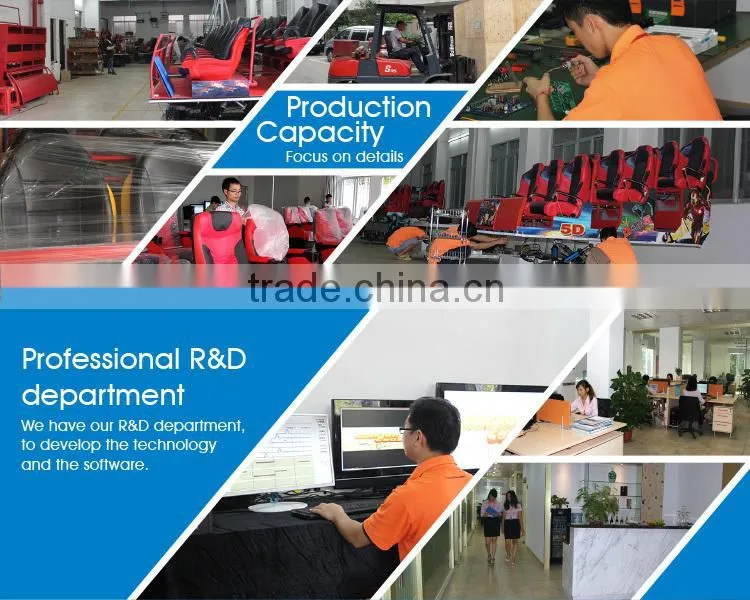 Production Capacity
Focus on details

5D

trade.china.cn

Professional R&D department
We have our R&D department, to develop the technology and the software.